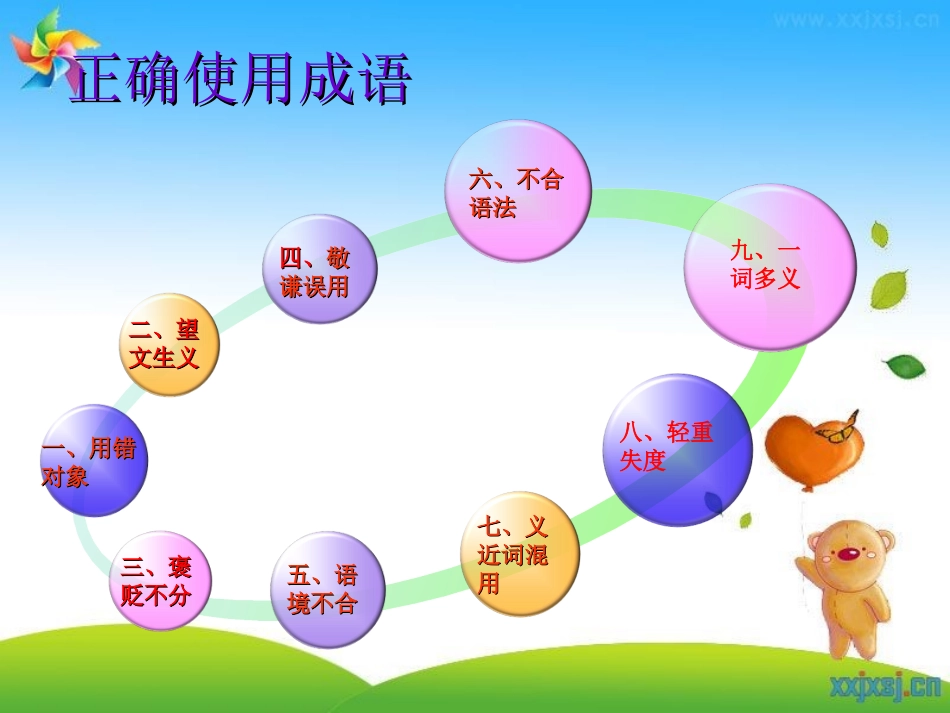 www.xxjxsj.cn

正确使用成语

一、用错对象

二、望文生义

三、褒贬不分

四、敬谦误用

五、语境不合

六、不合语法

七、义近词混用

八、轻重失度

九、一词多义

xxjxsj.cn